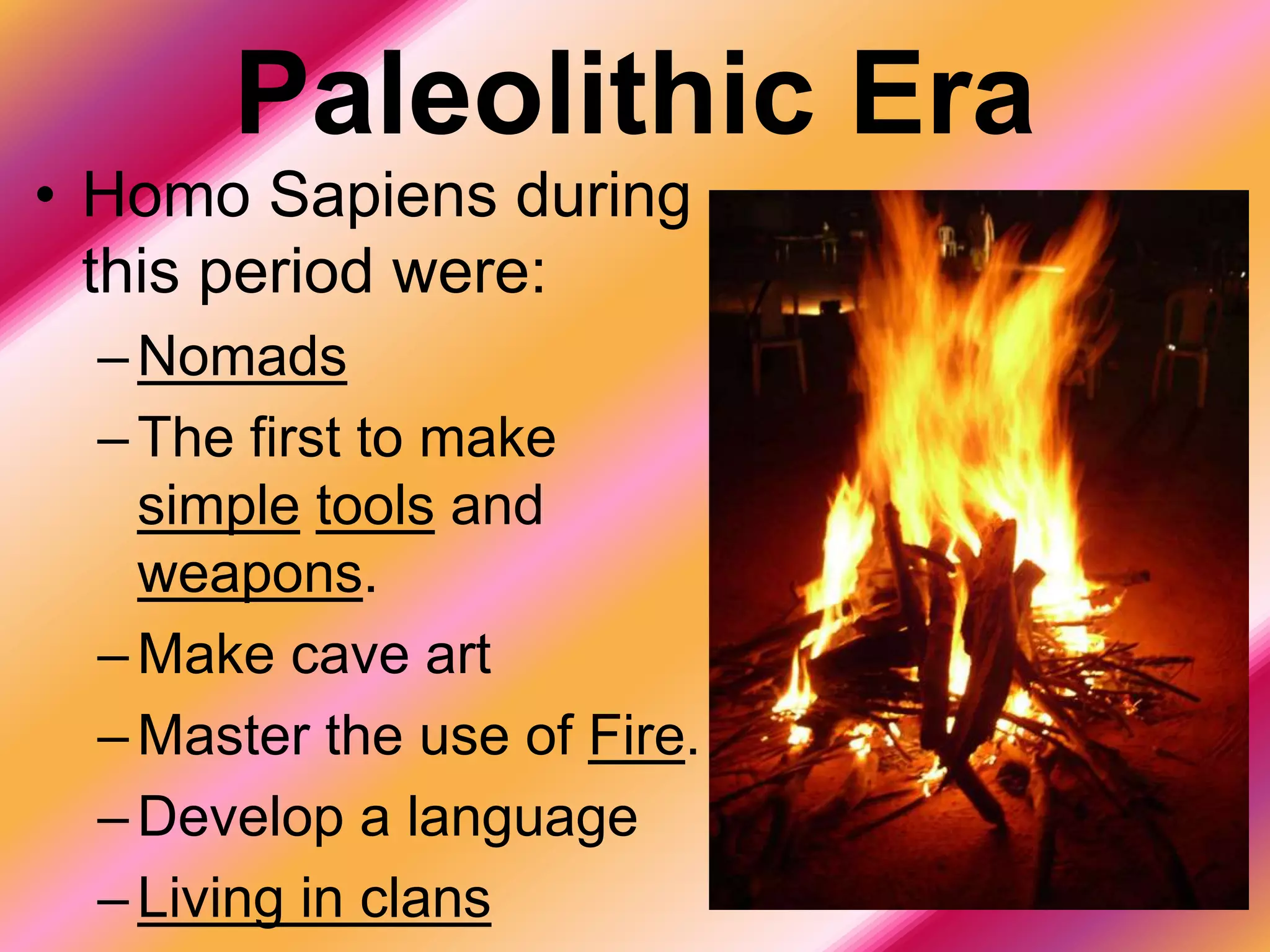 Paleolithic Era

• Homo Sapiens during this period were:

– Nomads
– The first to make simple tools and weapons.
– Make cave art
– Master the use of Fire.
– Develop a language
– Living in clans